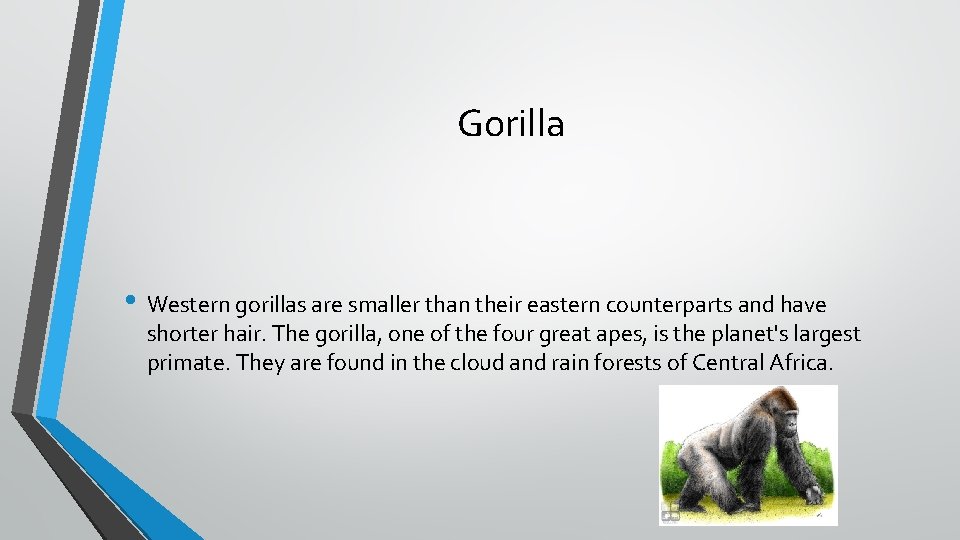 Gorilla

• Western gorillas are smaller than their eastern counterparts and have shorter hair. The gorilla, one of the four great apes, is the planet's largest primate. They are found in the cloud and rain forests of Central Africa.